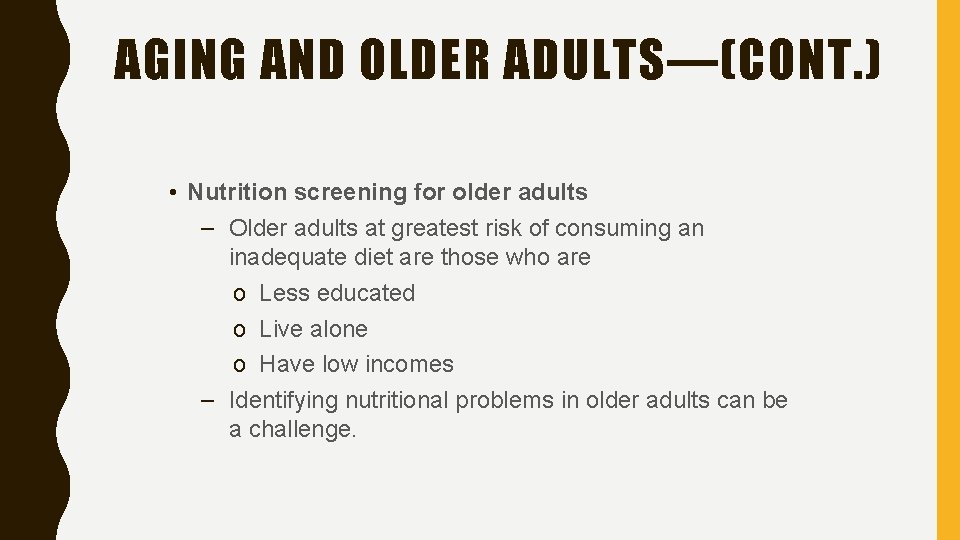 AGING AND OLDER ADULTS—(CONT.)

• Nutrition screening for older adults
– Older adults at greatest risk of consuming an inadequate diet are those who are
o Less educated
o Live alone
o Have low incomes
– Identifying nutritional problems in older adults can be a challenge.